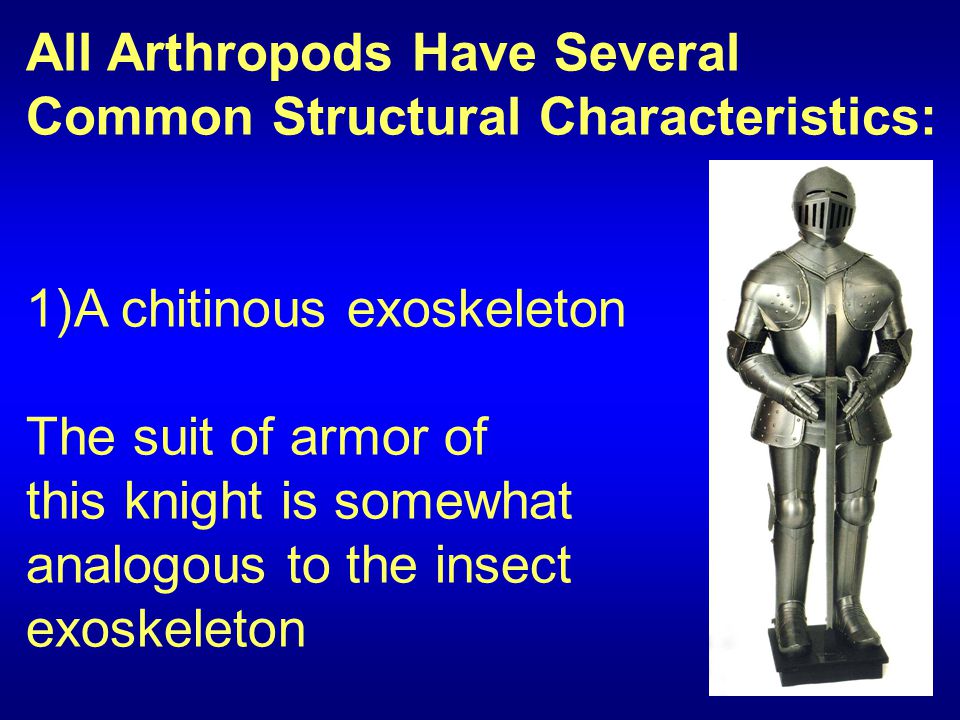 All Arthropods Have Several Common Structural Characteristics:

1)A chitinous exoskeleton

The suit of armor of this knight is somewhat analogous to the insect exoskeleton